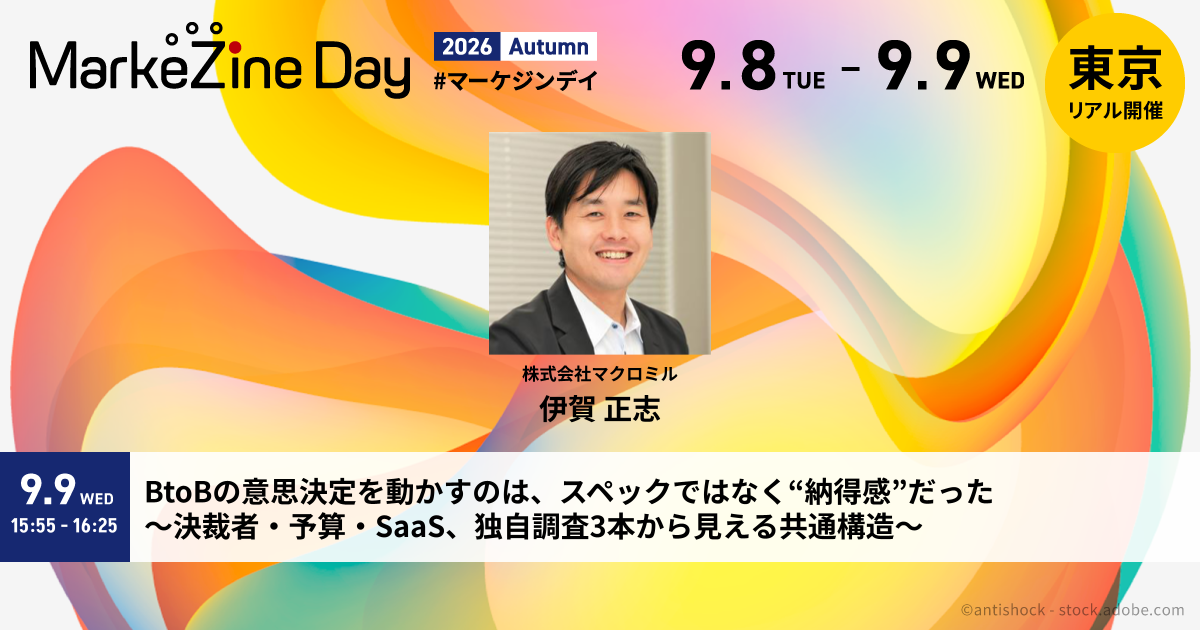 MarkeZine Day

2026 Autumn
#マーケジンデイ

9.8 TUE - 9.9 WED

東京
リアル開催

株式会社マクロミル
伊賀 正志

9.9 WED
15:55 - 16:25

BtoBの意思決定を動かすのは、スペックではなく“納得感”だった
〜決裁者・予算・SaaS、独自調査3本から見える共通構造〜

©antishock - stock.adobe.com